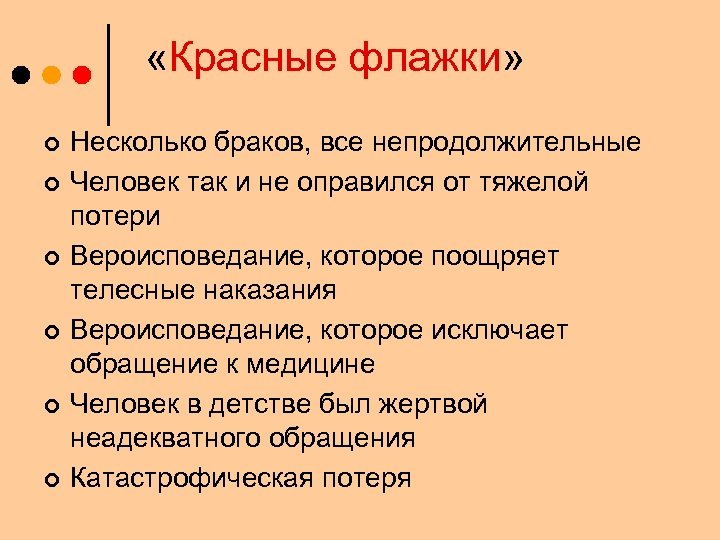 «Красные флажки»

Несколько браков, все непродолжительные

Человек так и не оправился от тяжелой потери

Вероисповедание, которое поощряет телесные наказания

Вероисповедание, которое исключает обращение к медицине

Человек в детстве был жертвой неадекватного обращения

Катастрофическая потеря